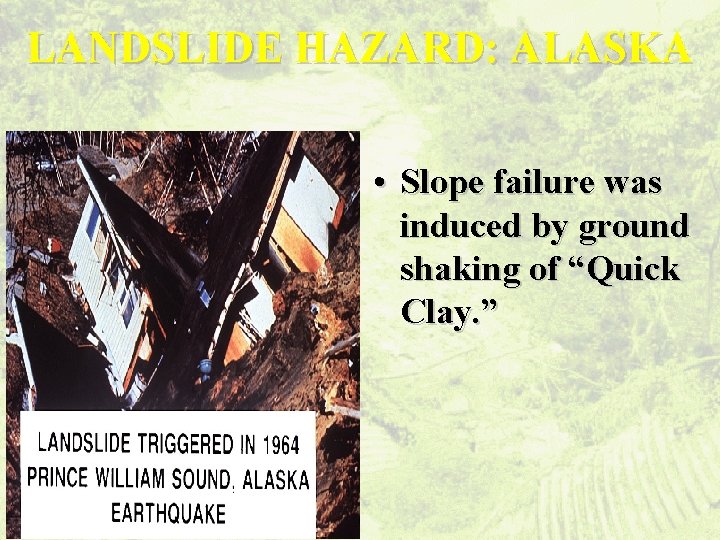 LANDSLIDE HAZARD: ALASKA

LANDSLIDE TRIGGERED IN 1964 PRINCE WILLIAM SOUND, ALASKA EARTHQUAKE

• Slope failure was induced by ground shaking of “Quick Clay.”